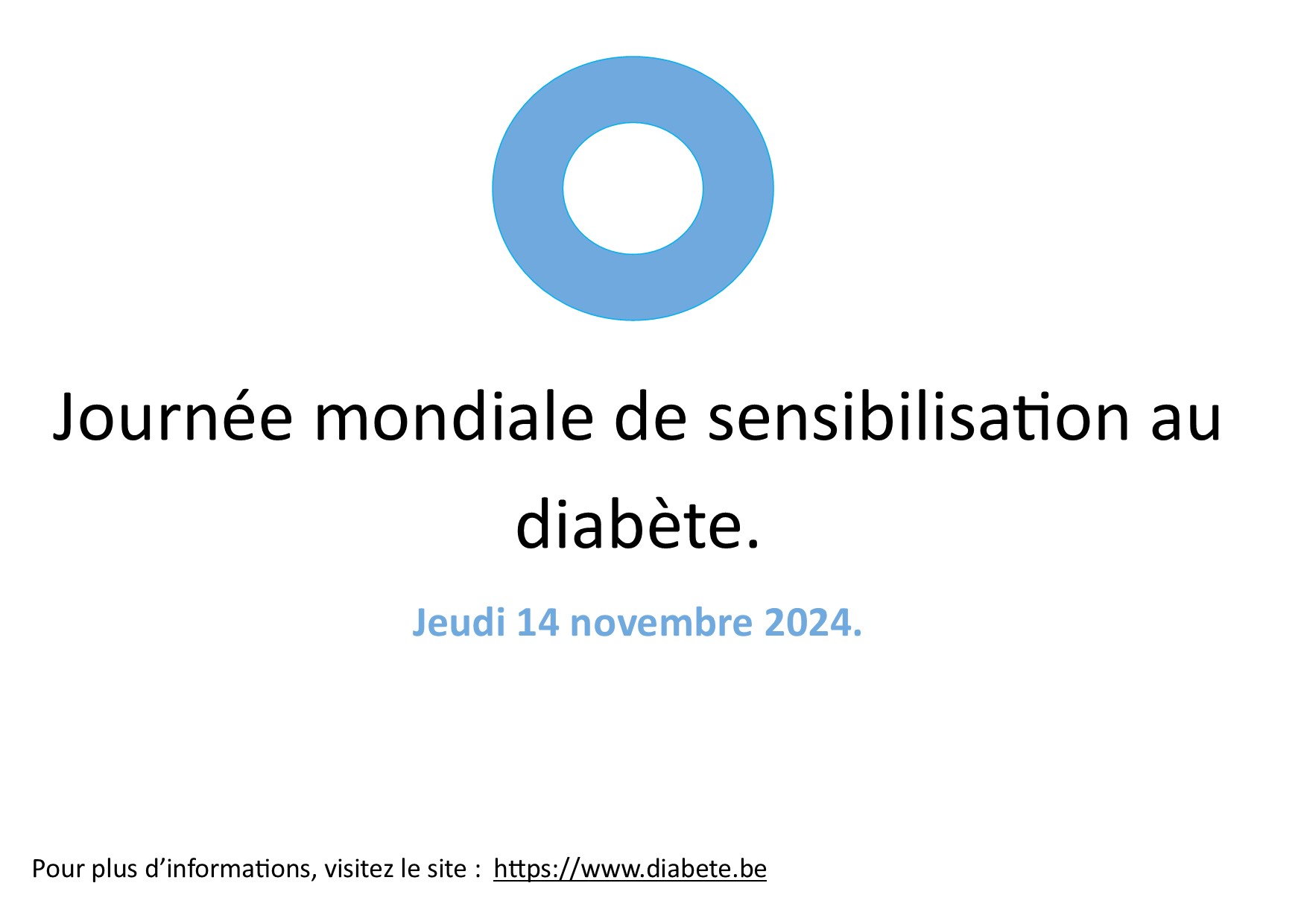 Journée mondiale de sensibilisation au diabète.

Jeudi 14 novembre 2024.

Pour plus d’informations, visitez le site : https://www.diabete.be